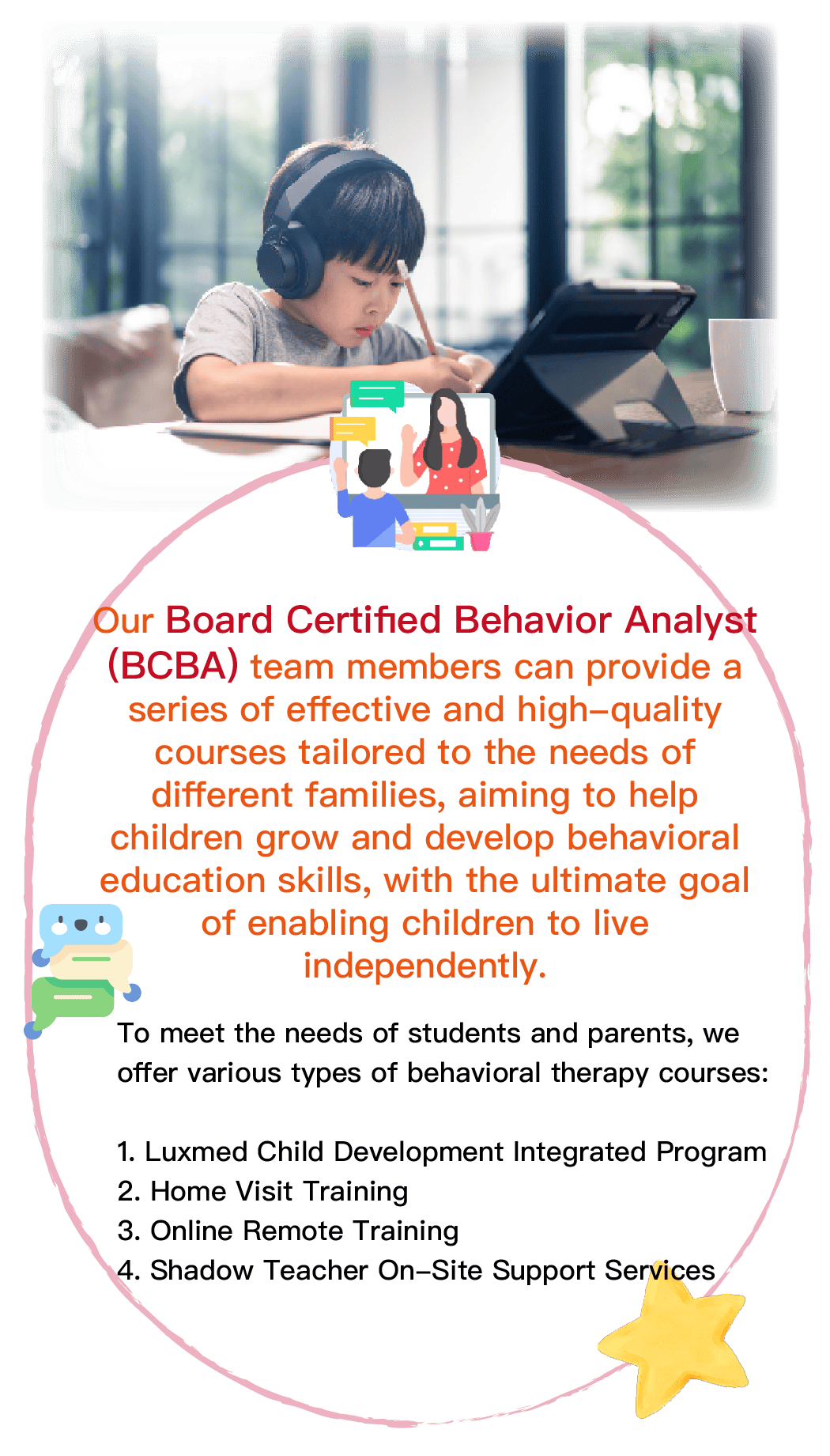 Our Board Certified Behavior Analyst (BCBA) team members can provide a series of effective and high-quality courses tailored to the needs of different families, aiming to help children grow and develop behavioral education skills, with the ultimate goal of enabling children to live independently.

To meet the needs of students and parents, we offer various types of behavioral therapy courses:

1. Luxmed Child Development Integrated Program
2. Home Visit Training
3. Online Remote Training
4. Shadow Teacher On-Site Support Services